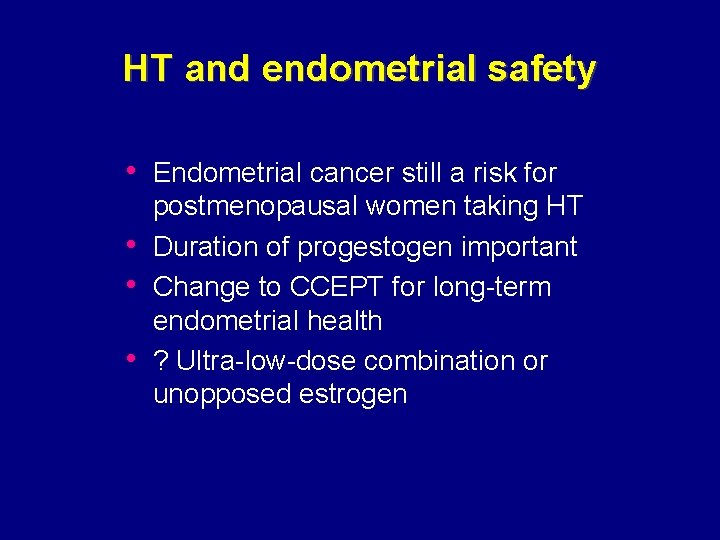 HT and endometrial safety

• Endometrial cancer still a risk for postmenopausal women taking HT
• Duration of progestogen important
• Change to CCEPT for long-term endometrial health
• ? Ultra-low-dose combination or unopposed estrogen